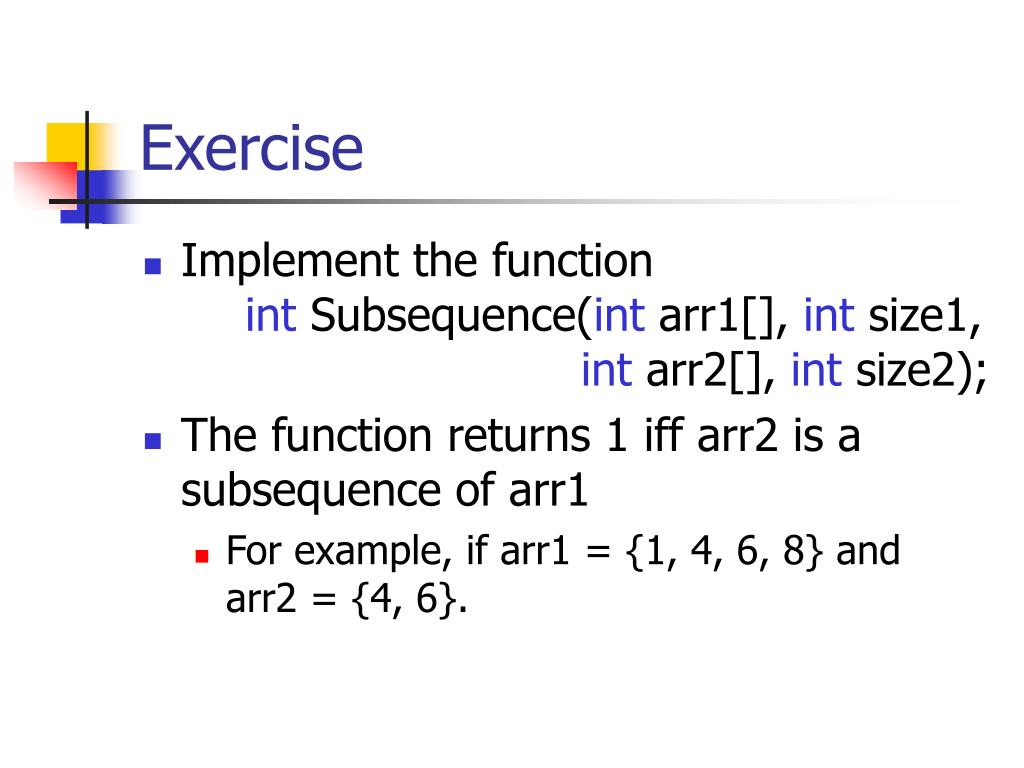 Exercise

Implement the function
int Subsequence(int arr1[], int size1,
int arr2[], int size2);

The function returns 1 iff arr2 is a subsequence of arr1

For example, if arr1 = {1, 4, 6, 8} and arr2 = {4, 6}.